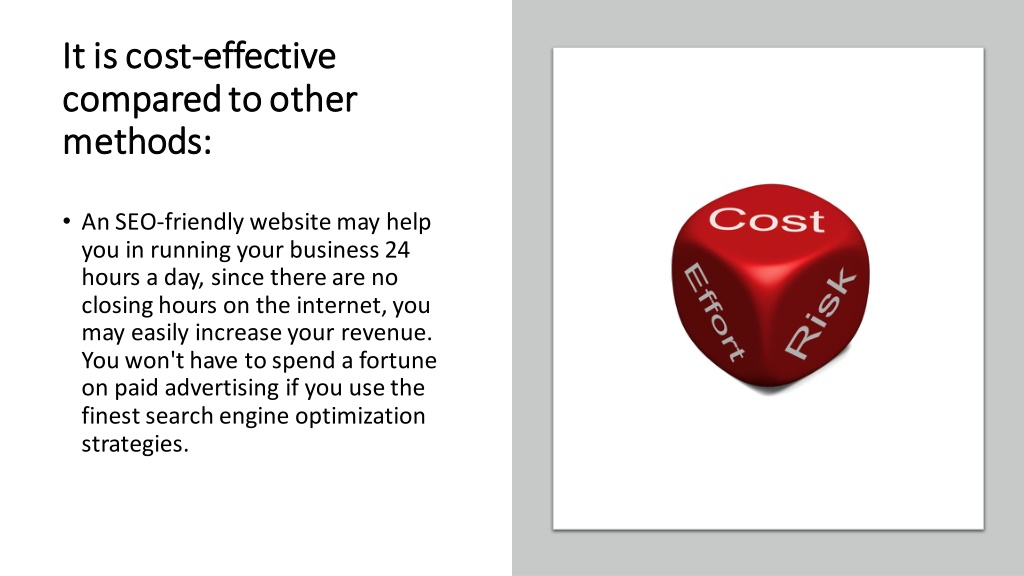 It is cost-effective compared to other methods:

• An SEO-friendly website may help you in running your business 24 hours a day, since there are no closing hours on the internet, you may easily increase your revenue. You won't have to spend a fortune on paid advertising if you use the finest search engine optimization strategies.

Cost
Effort
Risk